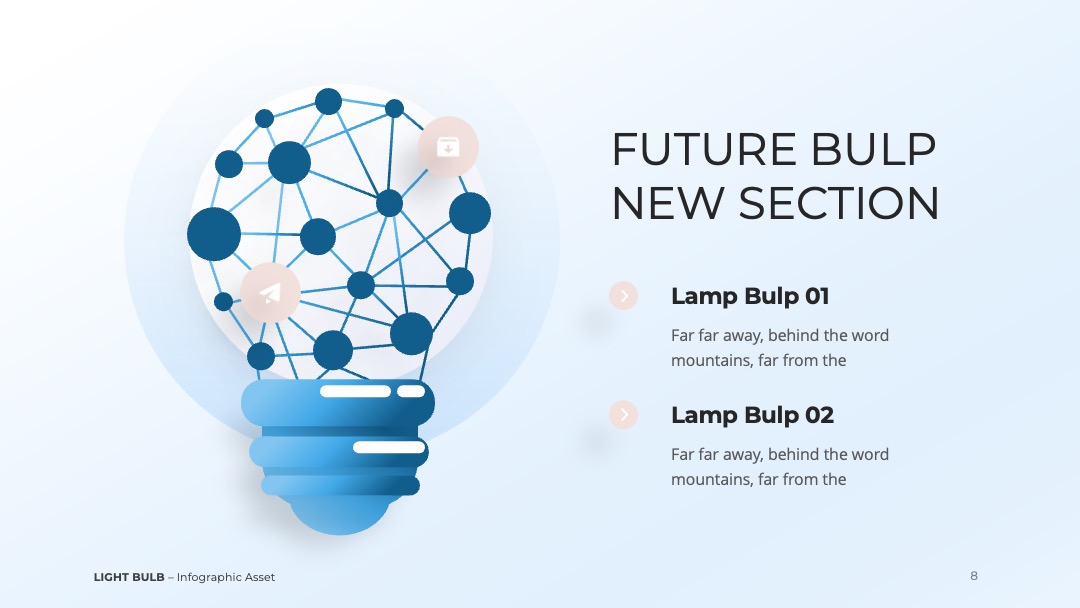 FUTURE BULP NEW SECTION

Lamp Bulp 01

Far far away, behind the word mountains, far from the

Lamp Bulp 02

Far far away, behind the word mountains, far from the

LIGHT BULB – Infographic Asset

8